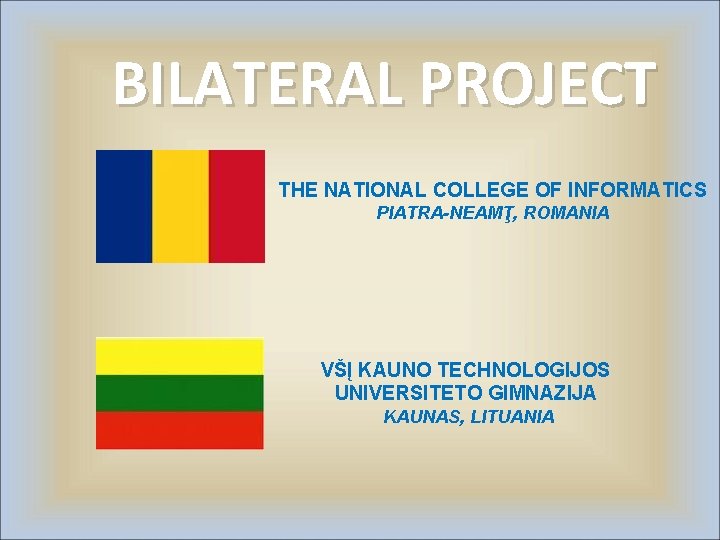 BILATERAL PROJECT

THE NATIONAL COLLEGE OF INFORMATICS
PIATRA-NEAMŢ, ROMANIA

VŠĮ KAUNO TECHNOLOGIJOS UNIVERSITETO GIMNAZIJA
KAUNAS, LITUANIA